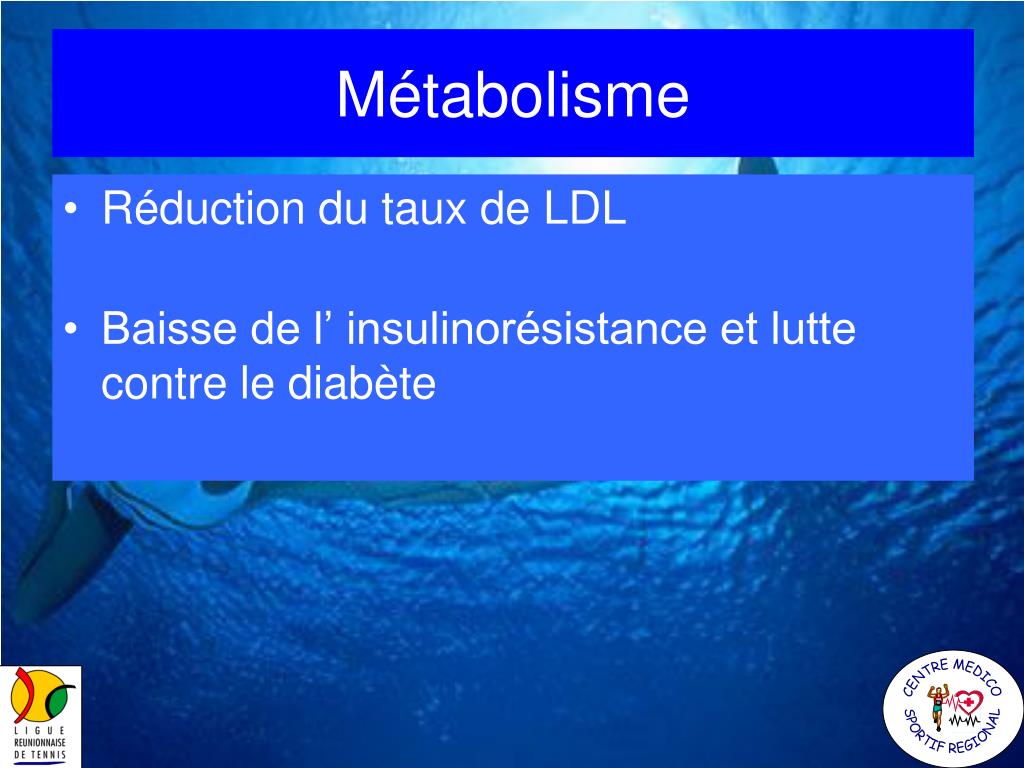 Métabolisme

• Réduction du taux de LDL

• Baisse de l’ insulinorésistance et lutte contre le diabète

LIGUE REUNIONNAISE DE TENNIS

CENTRE MEDICO SPORTIF REGIONAL